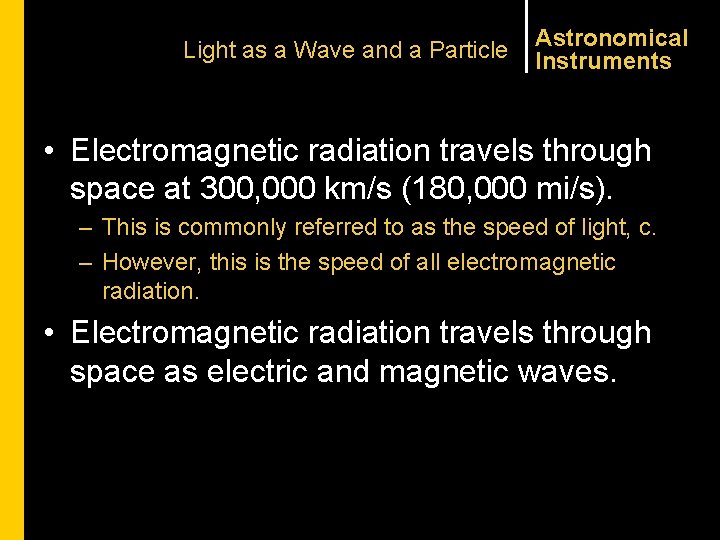 Light as a Wave and a Particle

Astronomical Instruments

• Electromagnetic radiation travels through space at 300,000 km/s (180,000 mi/s).

– This is commonly referred to as the speed of light, c.

– However, this is the speed of all electromagnetic radiation.

• Electromagnetic radiation travels through space as electric and magnetic waves.